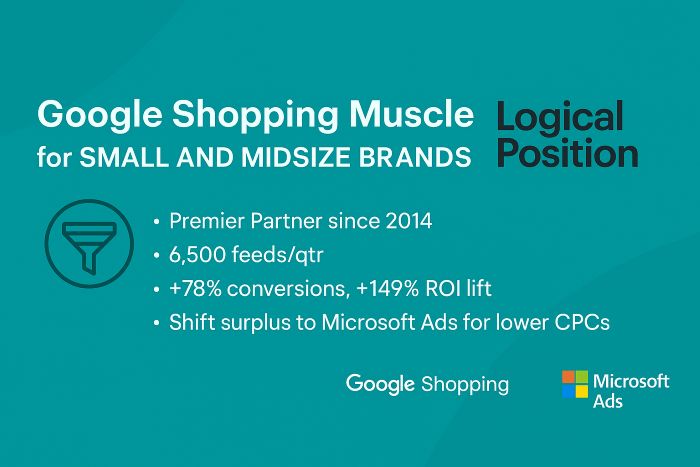 Google Shopping Muscle
for SMALL AND MIDSIZE BRANDS

Logical Position

• Premier Partner since 2014
• 6,500 feeds/qtr
• +78% conversions, +149% ROI lift
• Shift surplus to Microsoft Ads for lower CPCs

Google Shopping

Microsoft Ads